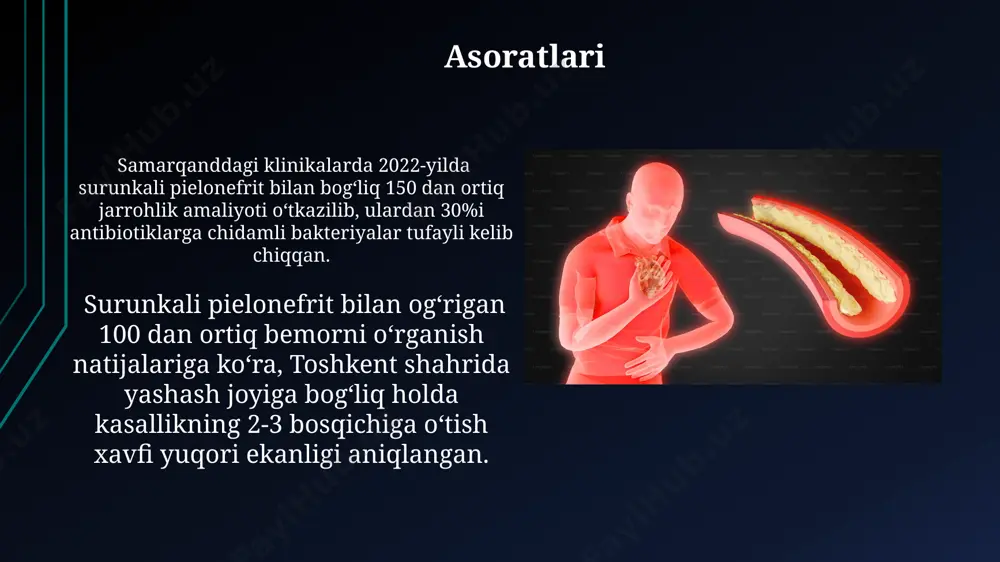 Asoratlari

Samarqanddagi klinikalarda 2022-yilda surunkali pielonefrit bilan bog‘liq 150 dan ortiq jarrohlik amaliyoti o‘tkazilib, ulardan 30%i antibiotiklarga chidamli bakteriyalar tufayli kelib chiqqan.

Surunkali pielonefrit bilan og‘rigan 100 dan ortiq bemorni o‘rganish natijalariga ko‘ra, Toshkent shahrida yashash joyiga bog‘liq holda kasallikning 2-3 bosqichiga o‘tish xavfi yuqori ekanligi aniqlangan.